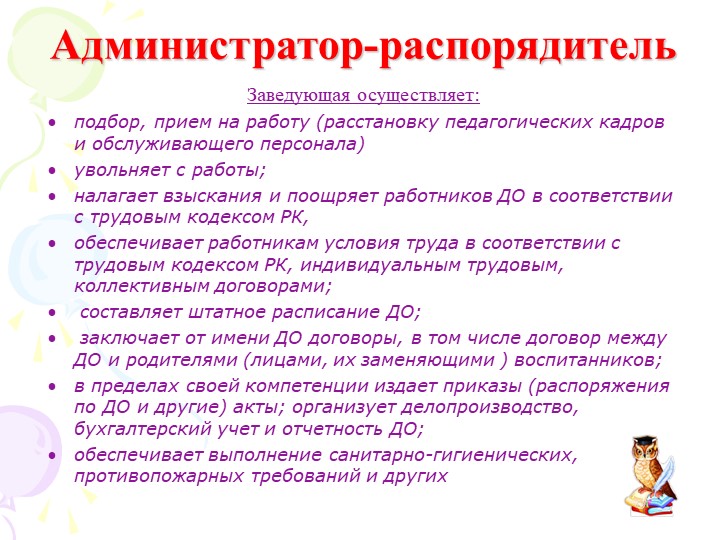 Администратор-распорядитель

Заведующая осуществляет:

• подбор, прием на работу (расстановку педагогических кадров и обслуживающего персонала)
• увольняет с работы;
• налагает взыскания и поощряет работников ДО в соответствии с трудовым кодексом РК,
• обеспечивает работникам условия труда в соответствии с трудовым кодексом РК, индивидуальным трудовым, коллективным договорами;
• составляет штатное расписание ДО;
• заключает от имени ДО договоры, в том числе договор между ДО и родителями (лицами, их заменяющими ) воспитанников;
• в пределах своей компетенции издает приказы (распоряжения по ДО и другие) акты; организует делопроизводство, бухгалтерский учет и отчетность ДО;
• обеспечивает выполнение санитарно-гигиенических, противопожарных требований и других